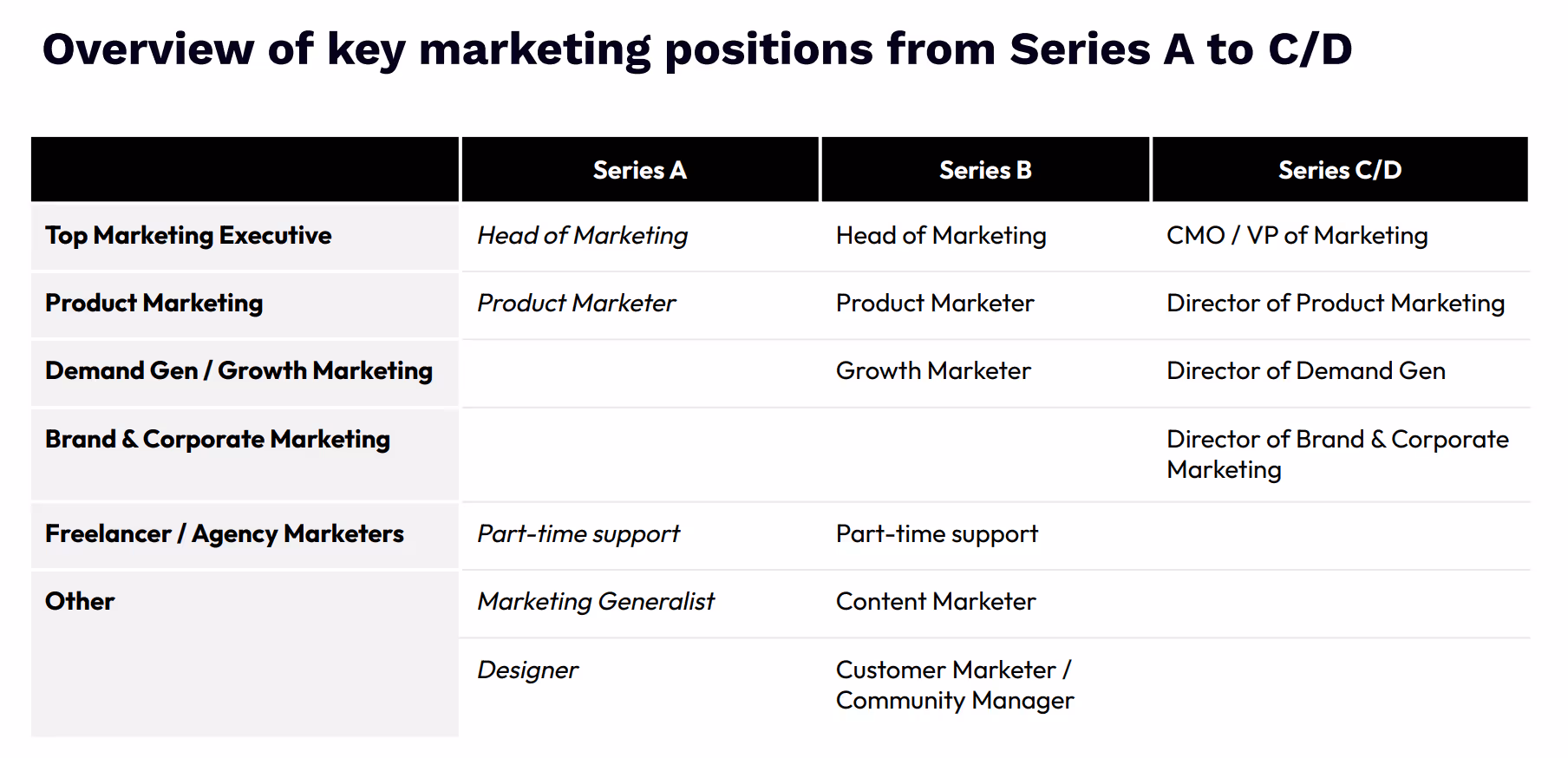 Overview of key marketing positions from Series A to C/D

| | Series A | Series B | Series C/D |
|---|---|---|---|
| Top Marketing Executive | Head of Marketing | Head of Marketing | CMO / VP of Marketing |
| Product Marketing | Product Marketer | Product Marketer | Director of Product Marketing |
| Demand Gen / Growth Marketing | | Growth Marketer | Director of Demand Gen |
| Brand & Corporate Marketing | | | Director of Brand & Corporate Marketing |
| Freelancer / Agency Marketers | Part-time support | Part-time support | |
| Other | Marketing Generalist | Content Marketer | |
| | Designer | Customer Marketer / Community Manager | |